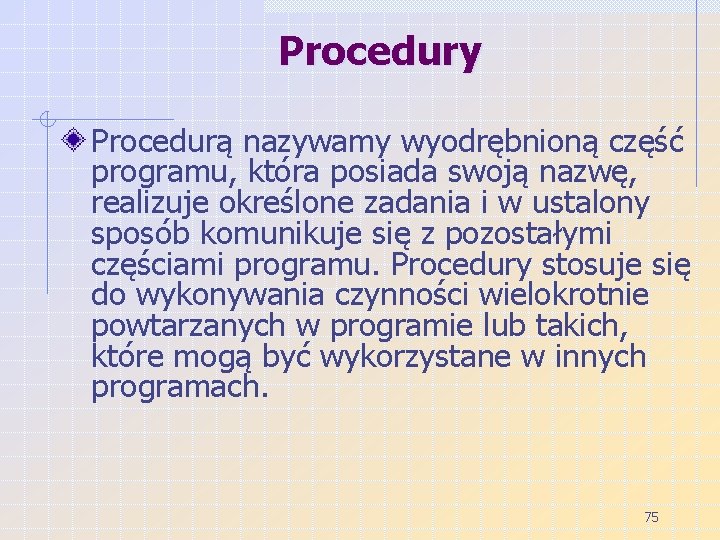 Procedury

Procedurą nazywamy wyodrębnioną część programu, która posiada swoją nazwę, realizuje określone zadania i w ustalony sposób komunikuje się z pozostałymi częściami programu. Procedury stosuje się do wykonywania czynności wielokrotnie powtarzanych w programie lub takich, które mogą być wykorzystane w innych programach.

75